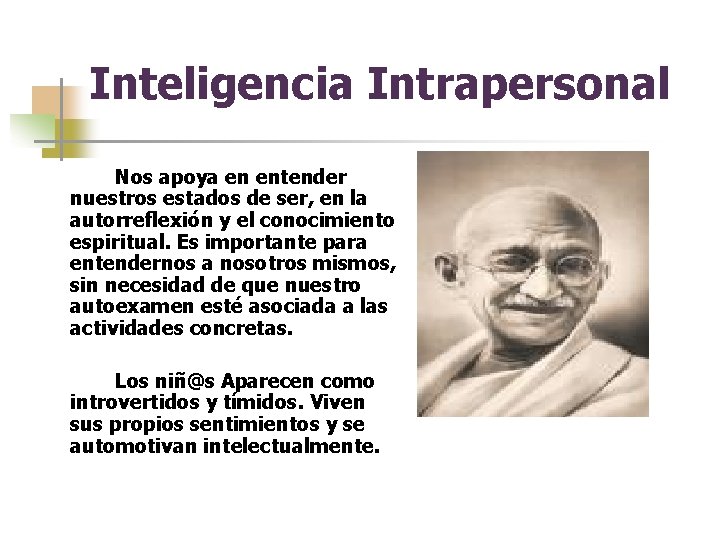 Inteligencia Intrapersonal

Nos apoya en entender nuestros estados de ser, en la autorreflexión y el conocimiento espiritual. Es importante para entendernos a nosotros mismos, sin necesidad de que nuestro autoexamen esté asociada a las actividades concretas.

Los niñ@s Aparecen como introvertidos y tímidos. Viven sus propios sentimientos y se automotivan intelectualmente.